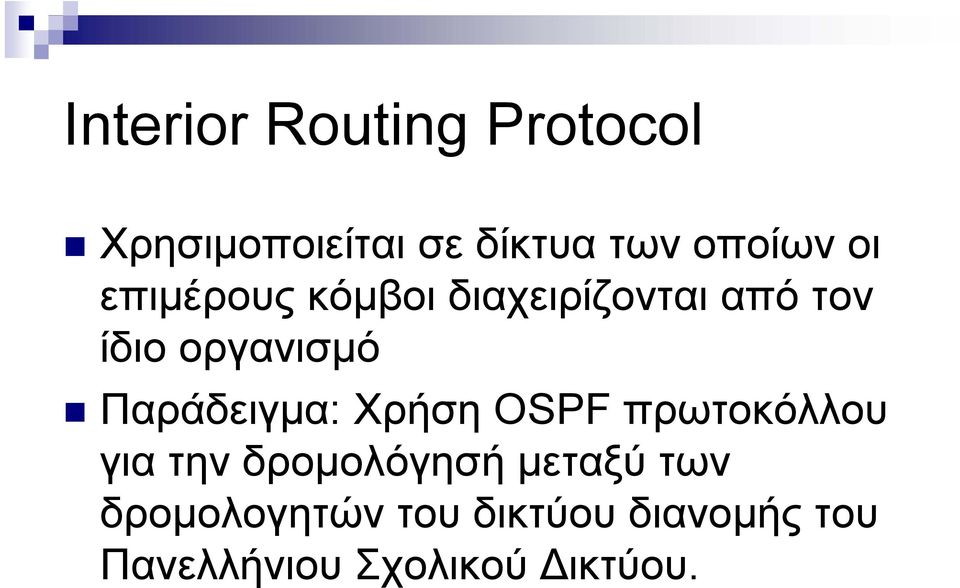 Interior Routing Protocol

Χρησιμοποιείται σε δίκτυα των οποίων οι επιμέρους κόμβοι διαχειρίζονται από τον ίδιο οργανισμό

Παράδειγμα: Χρήση OSPF πρωτοκόλλου για την δρομολόγησή μεταξύ των δρομολογητών του δικτύου διανομής του Πανελλήνιου Σχολικού Δικτύου.